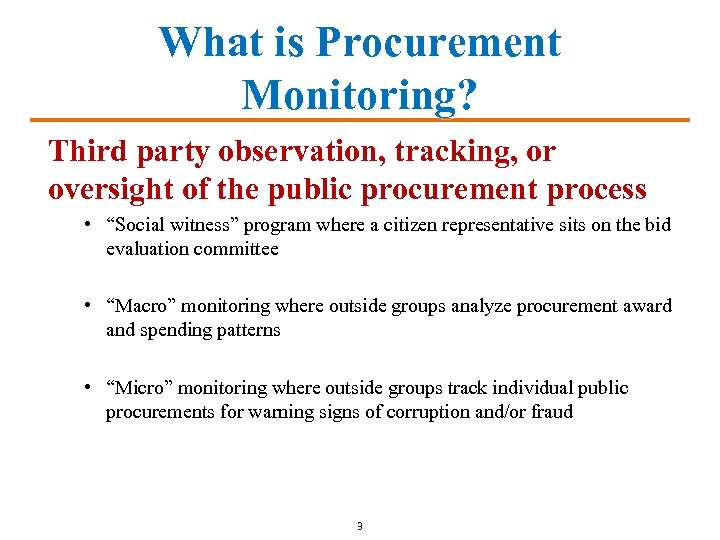 What is Procurement Monitoring?

Third party observation, tracking, or oversight of the public procurement process

• “Social witness” program where a citizen representative sits on the bid evaluation committee

• “Macro” monitoring where outside groups analyze procurement award and spending patterns

• “Micro” monitoring where outside groups track individual public procurements for warning signs of corruption and/or fraud

3